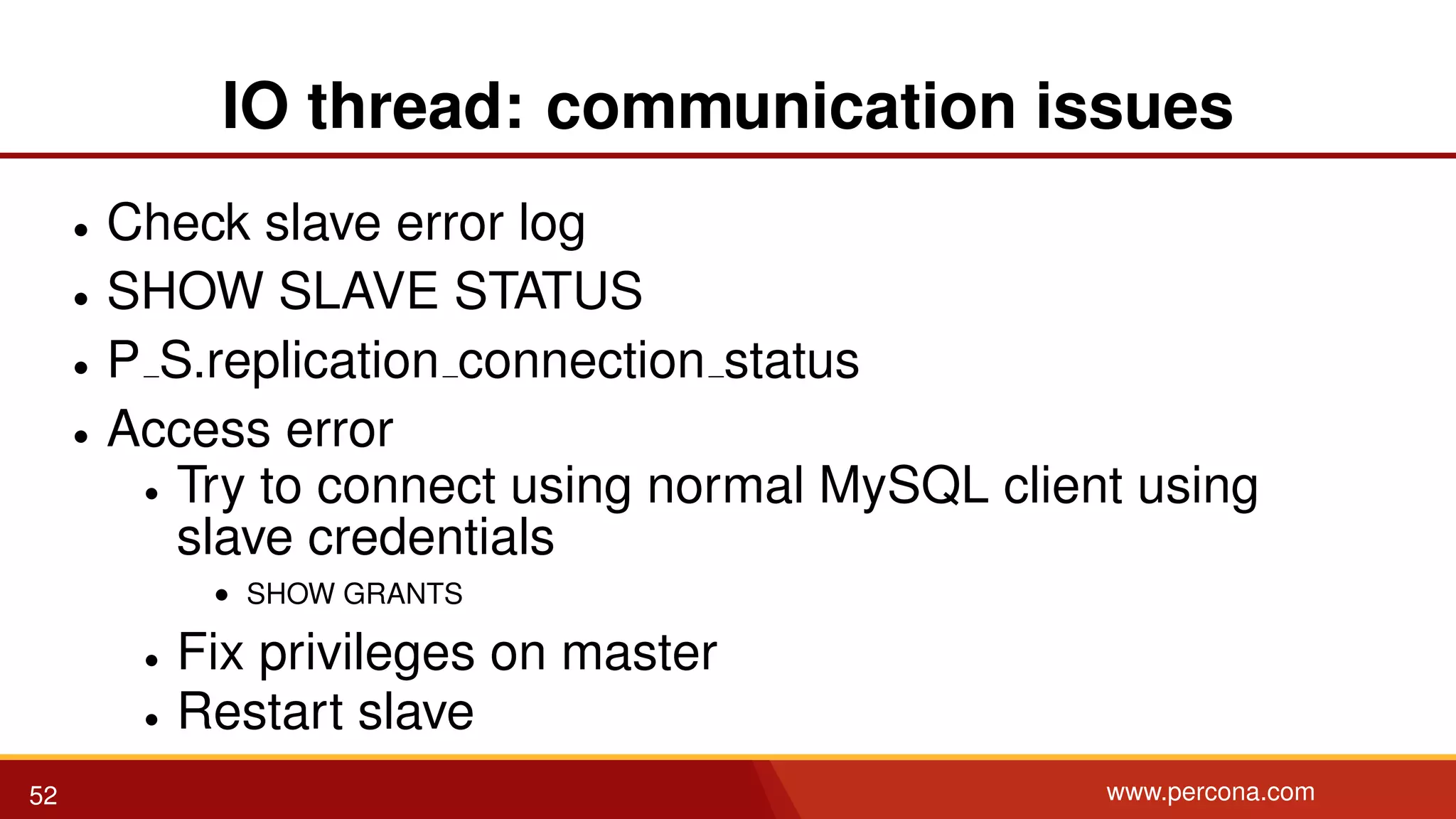 IO thread: communication issues

- Check slave error log
- SHOW SLAVE STATUS
- P_S.replication_connection_status
- Access error
  - Try to connect using normal MySQL client using slave credentials
    - SHOW GRANTS
  - Fix privileges on master
  - Restart slave

52

www.percona.com